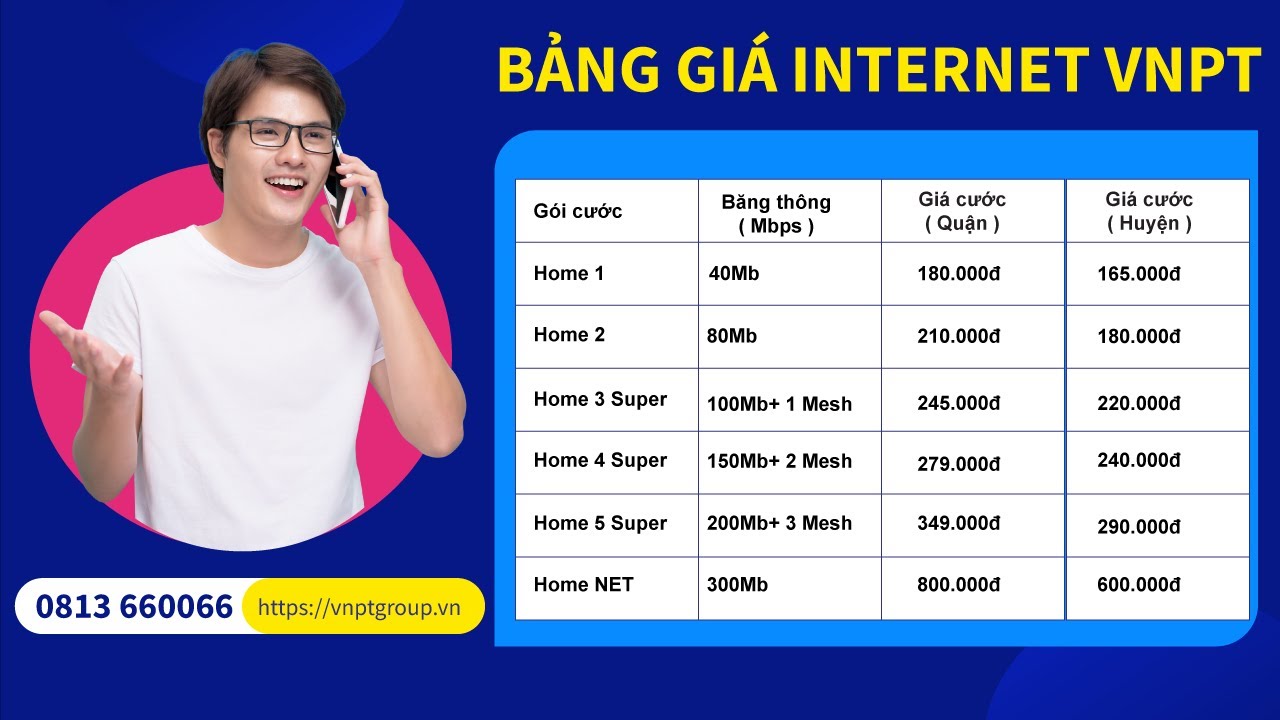 BẢNG GIÁ INTERNET VNPT

| Gói cước | Băng thông ( Mbps ) | Giá cước ( Quận ) | Giá cước ( Huyện ) |
|---|---|---|---|
| Home 1 | 40Mb | 180.000đ | 165.000đ |
| Home 2 | 80Mb | 210.000đ | 180.000đ |
| Home 3 Super | 100Mb+ 1 Mesh | 245.000đ | 220.000đ |
| Home 4 Super | 150Mb+ 2 Mesh | 279.000đ | 240.000đ |
| Home 5 Super | 200Mb+ 3 Mesh | 349.000đ | 290.000đ |
| Home NET | 300Mb | 800.000đ | 600.000đ |

0813 660066
https://vnptgroup.vn